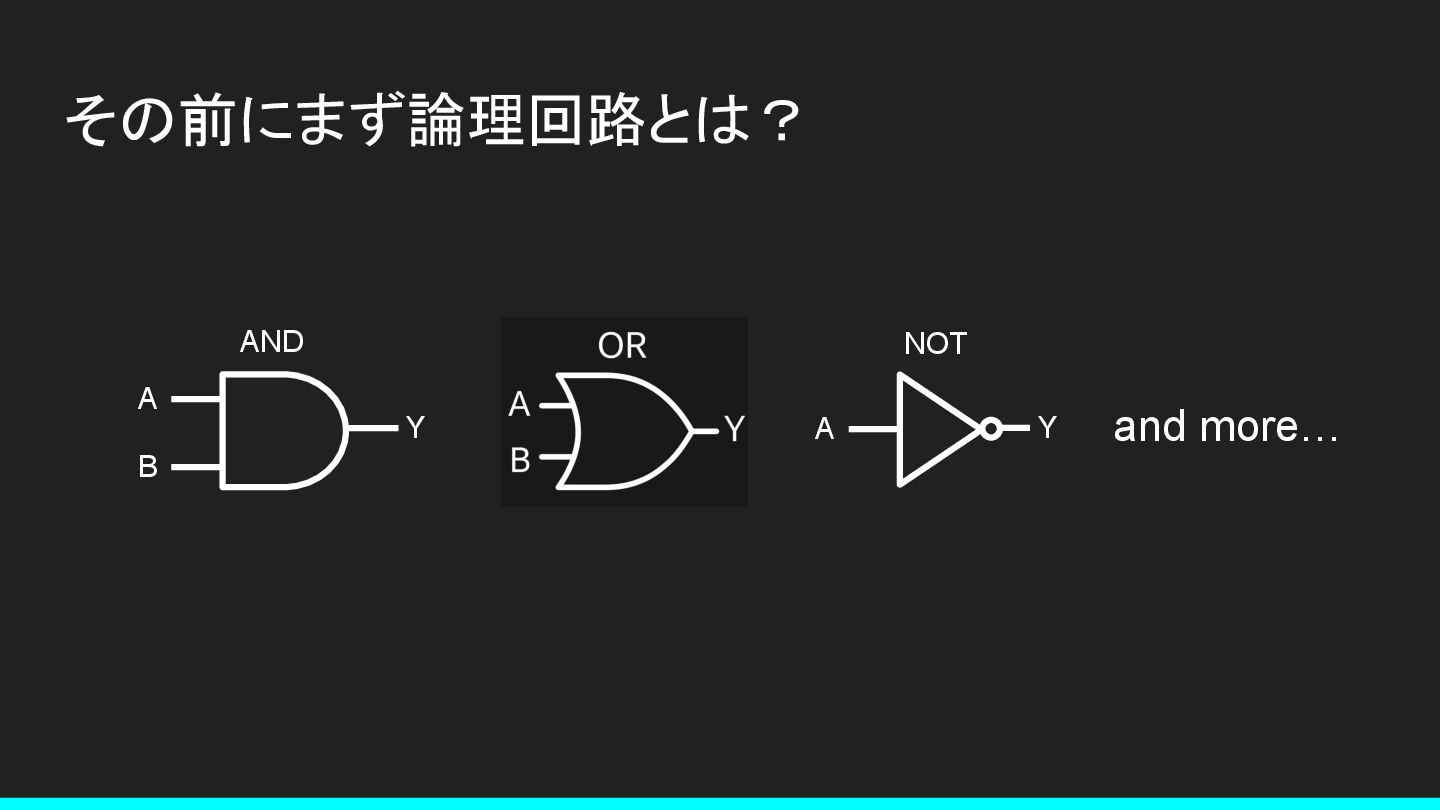 その前にまず論理回路とは？

AND
A
B
Y

OR
A
B
Y

NOT
A
Y

and more…